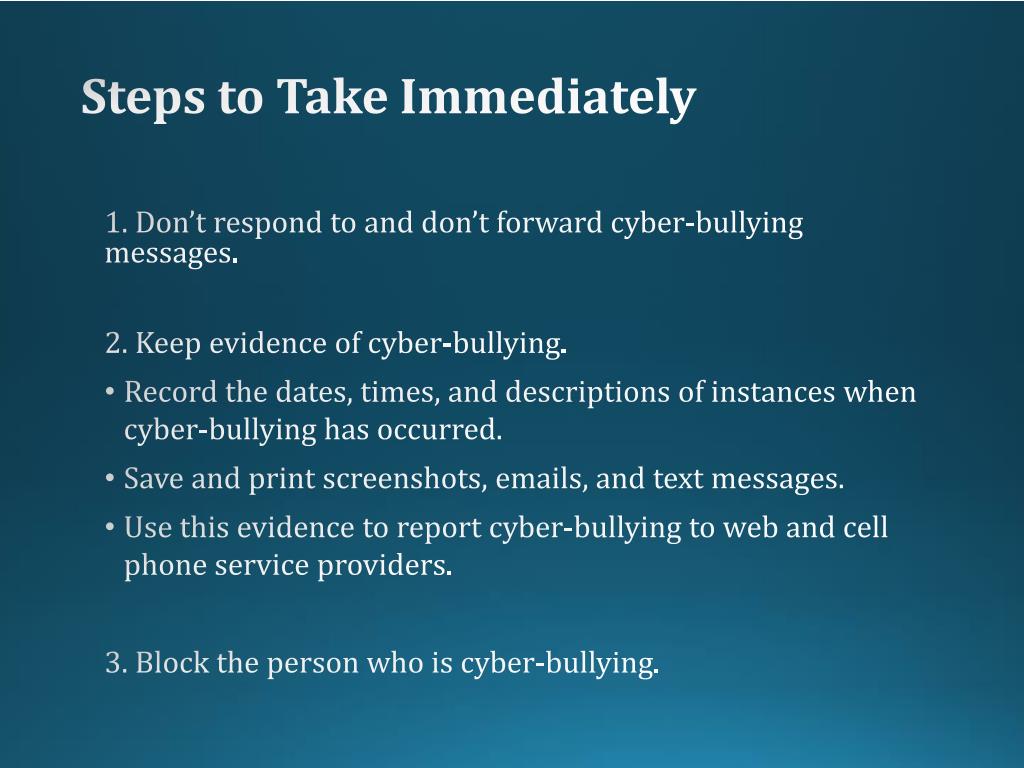 Steps to Take Immediately

1. Don’t respond to and don’t forward cyber-bullying messages.

2. Keep evidence of cyber-bullying.

• Record the dates, times, and descriptions of instances when cyber-bullying has occurred.

• Save and print screenshots, emails, and text messages.

• Use this evidence to report cyber-bullying to web and cell phone service providers.

3. Block the person who is cyber-bullying.